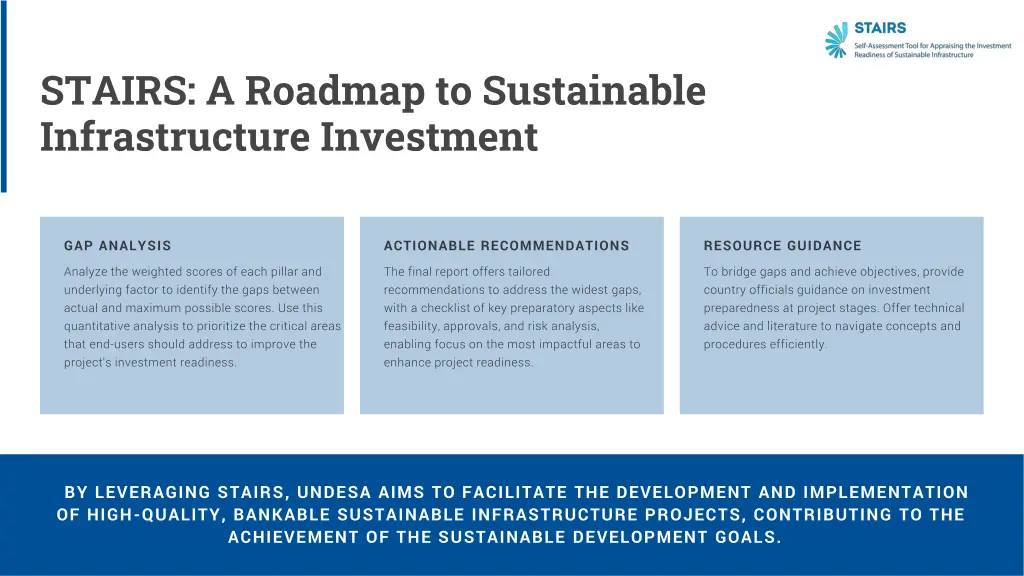 STAIRS
Self-Assessment Tool for Appraising the Investment Readiness of Sustainable Infrastructure

STAIRS: A Roadmap to Sustainable Infrastructure Investment

GAP ANALYSIS

Analyze the weighted scores of each pillar and underlying factor to identify the gaps between actual and maximum possible scores. Use this quantitative analysis to prioritize the critical areas that end-users should address to improve the project's investment readiness.

ACTIONABLE RECOMMENDATIONS

The final report offers tailored recommendations to address the widest gaps, with a checklist of key preparatory aspects like feasibility, approvals, and risk analysis, enabling focus on the most impactful areas to enhance project readiness.

RESOURCE GUIDANCE

To bridge gaps and achieve objectives, provide country officials guidance on investment preparedness at project stages. Offer technical advice and literature to navigate concepts and procedures efficiently.

BY LEVERAGING STAIRS, UNDESA AIMS TO FACILITATE THE DEVELOPMENT AND IMPLEMENTATION OF HIGH-QUALITY, BANKABLE SUSTAINABLE INFRASTRUCTURE PROJECTS, CONTRIBUTING TO THE ACHIEVEMENT OF THE SUSTAINABLE DEVELOPMENT GOALS.